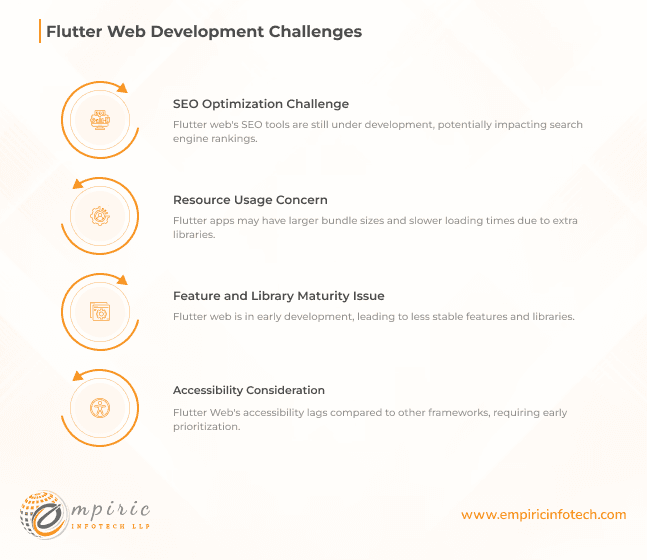 Flutter Web Development Challenges

SEO Optimization Challenge

Flutter web's SEO tools are still under development, potentially impacting search engine rankings.

Resource Usage Concern

Flutter apps may have larger bundle sizes and slower loading times due to extra libraries.

Feature and Library Maturity Issue

Flutter web is in early development, leading to less stable features and libraries.

Accessibility Consideration

Flutter Web's accessibility lags compared to other frameworks, requiring early prioritization.

empiric
INFOTECH LLP

www.empiricinfotech.com